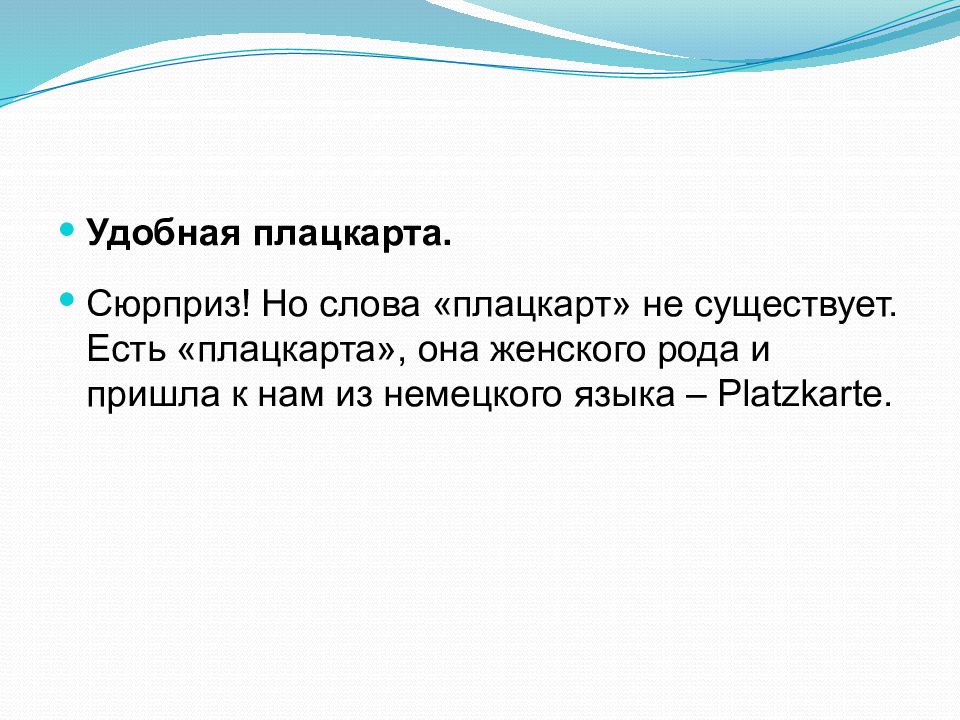 Удобная плацкарта.

Сюрприз! Но слова «плацкарт» не существует. Есть «плацкарта», она женского рода и пришла к нам из немецкого языка – Platzkarte.